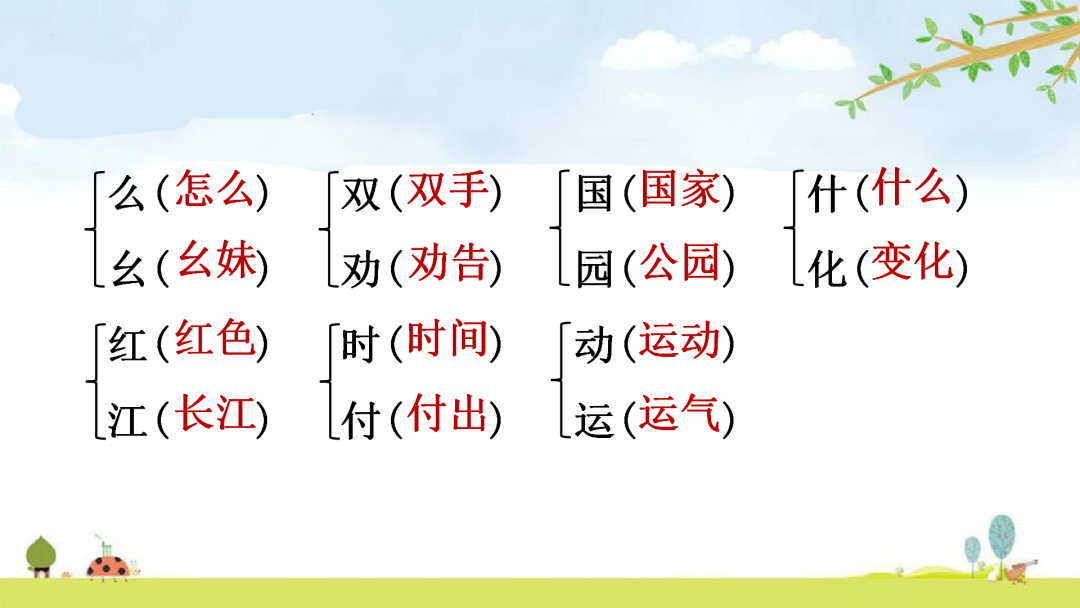 么（怎么）
幺（幺妹）

双（双手）
劝（劝告）

国（国家）
园（公园）

什（什么）
化（变化）

红（红色）
江（长江）

时（时间）
付（付出）

动（运动）
运（运气）